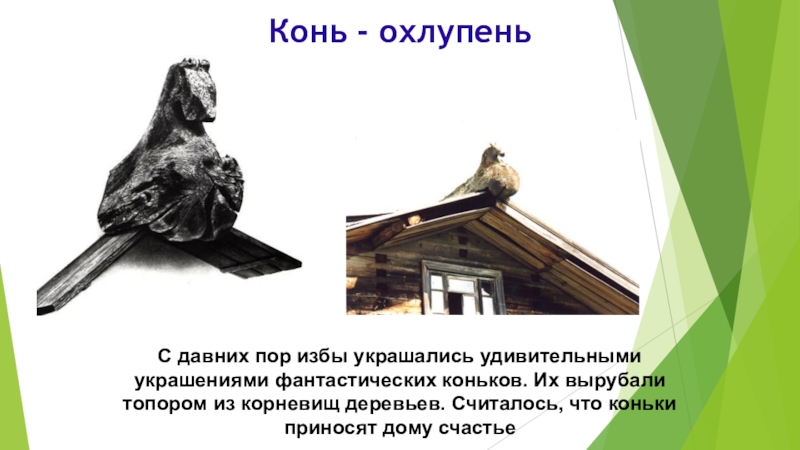 Конь - охлупень

С давних пор избы украшались удивительными украшениями фантастических коньков. Их вырубали топором из корневищ деревьев. Считалось, что коньки приносят дому счастье